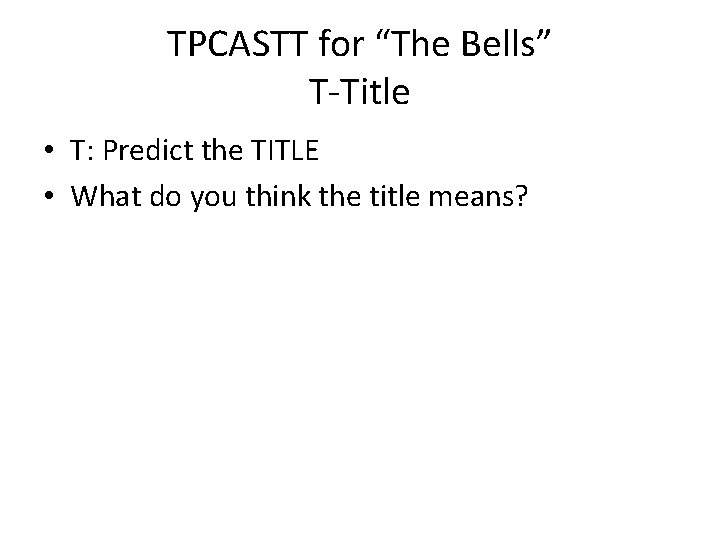 TPCASTT for “The Bells”
T-Title

• T: Predict the TITLE
• What do you think the title means?